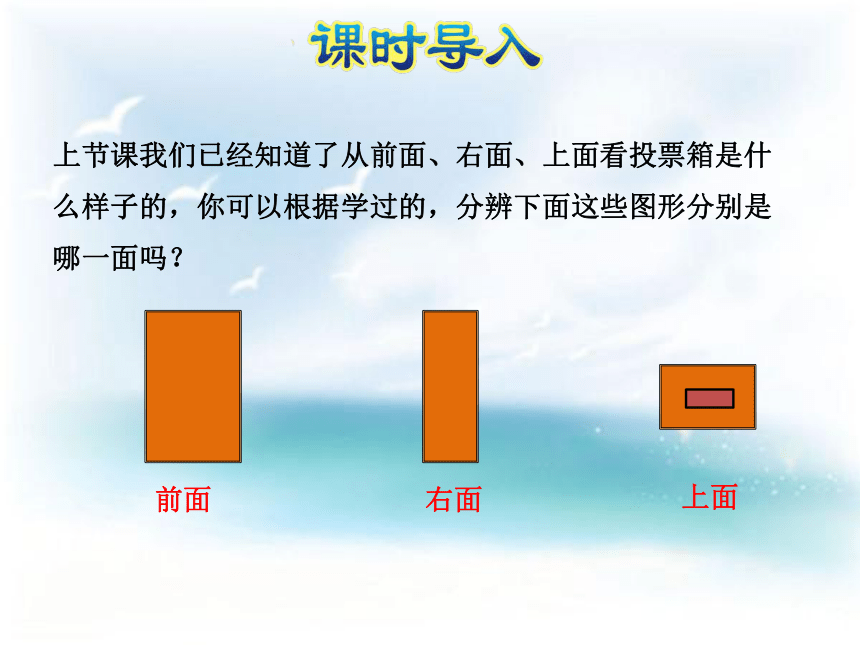 课时导入

上节课我们已经知道了从前面、右面、上面看投票箱是什么样子的，你可以根据学过的，分辨下面这些图形分别是哪一面吗？

前面

右面

上面